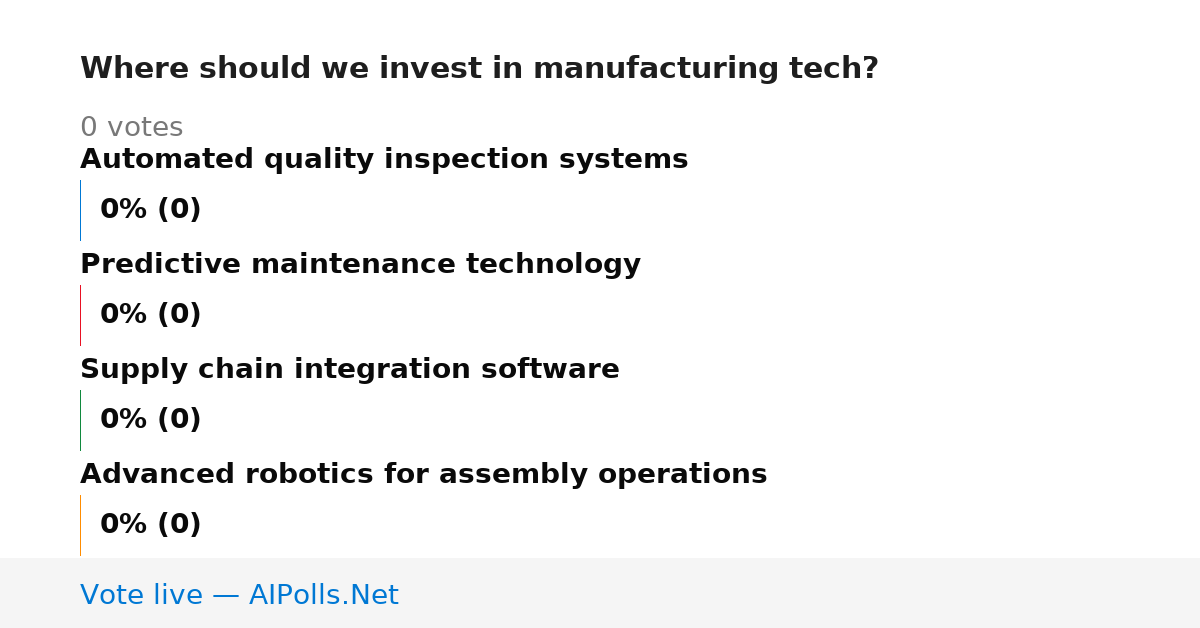 Where should we invest in manufacturing tech?

0 votes

Automated quality inspection systems

0% (0)

Predictive maintenance technology

0% (0)

Supply chain integration software

0% (0)

Advanced robotics for assembly operations

0% (0)

Vote live — AIPolls.Net